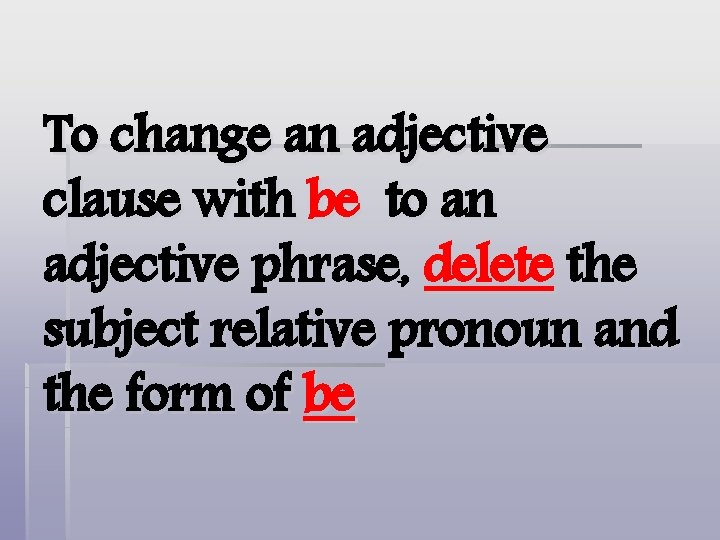 To change an adjective clause with be to an adjective phrase, delete the subject relative pronoun and the form of be